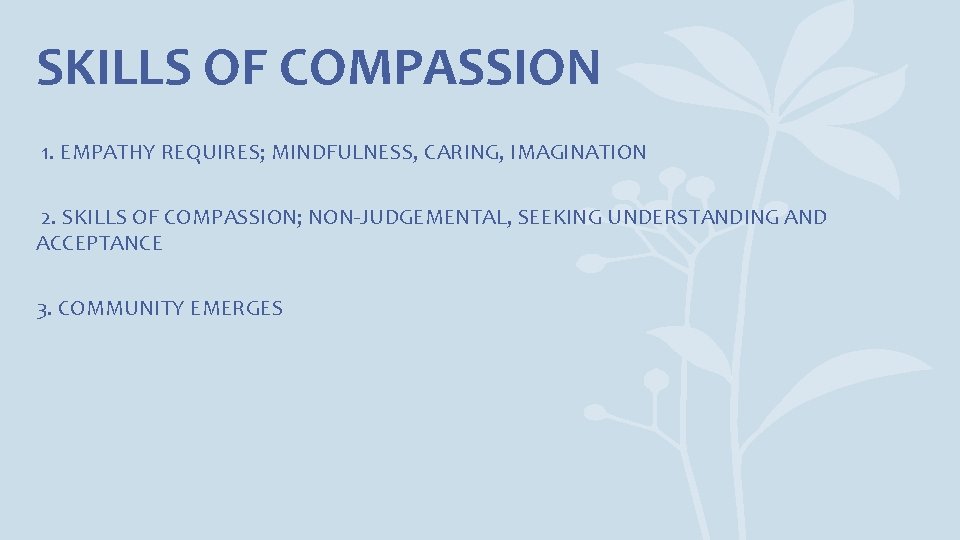 SKILLS OF COMPASSION

1. EMPATHY REQUIRES; MINDFULNESS, CARING, IMAGINATION

2. SKILLS OF COMPASSION; NON-JUDGEMENTAL, SEEKING UNDERSTANDING AND ACCEPTANCE

3. COMMUNITY EMERGES